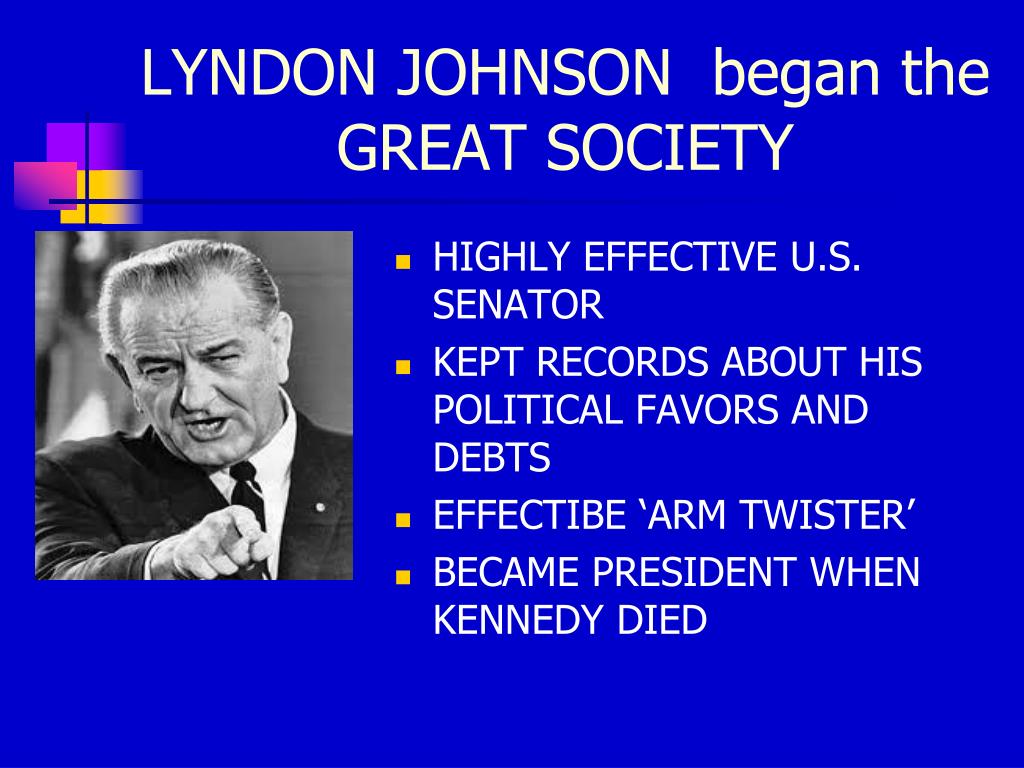 LYNDON JOHNSON began the GREAT SOCIETY

- HIGHLY EFFECTIVE U.S. SENATOR
- KEPT RECORDS ABOUT HIS POLITICAL FAVORS AND DEBTS
- EFFECTIBE ‘ARM TWISTER’
- BECAME PRESIDENT WHEN KENNEDY DIED